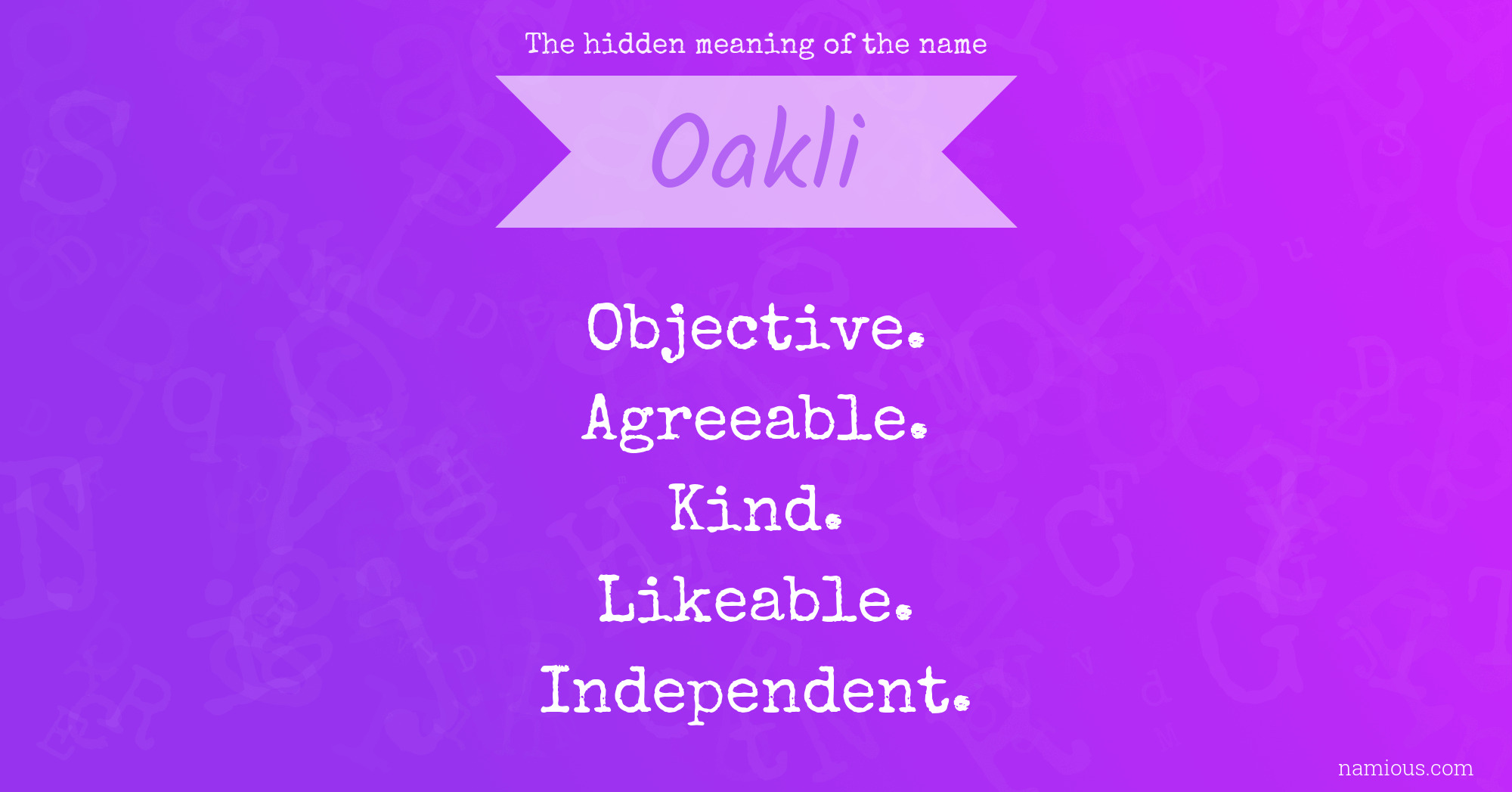 The hidden meaning of the name

Oakli

Objective.
Agreeable.
Kind.
Likeable.
Independent.

namious.com